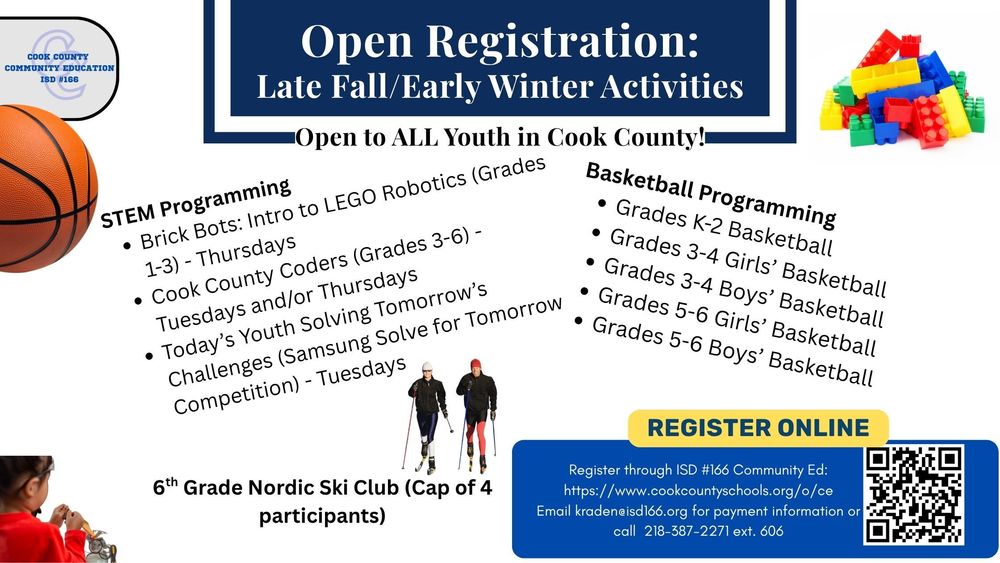 COOK COUNTY COMMUNITY EDUCATION ISD #166

Open Registration:
Late Fall/Early Winter Activities

Open to ALL Youth in Cook County!

STEM Programming
• Brick Bots: Intro to LEGO Robotics (Grades 1-3) - Thursdays
• Cook County Coders (Grades 3-6) - Tuesdays and/or Thursdays
• Today's Youth Solving Tomorrow's Challenges (Samsung Solve for Tomorrow Competition) - Tuesdays

Basketball Programming
• Grades K-2 Basketball
• Grades 3-4 Girls' Basketball
• Grades 3-4 Boys' Basketball
• Grades 5-6 Girls' Basketball
• Grades 5-6 Boys' Basketball

6$^{th}$ Grade Nordic Ski Club (Cap of 4 participants)

REGISTER ONLINE

Register through ISD #166 Community Ed:
https://www.cookcountyschools.org/o/ce
Email kraden@isd166.org for payment information or call 218-387-2271 ext. 606